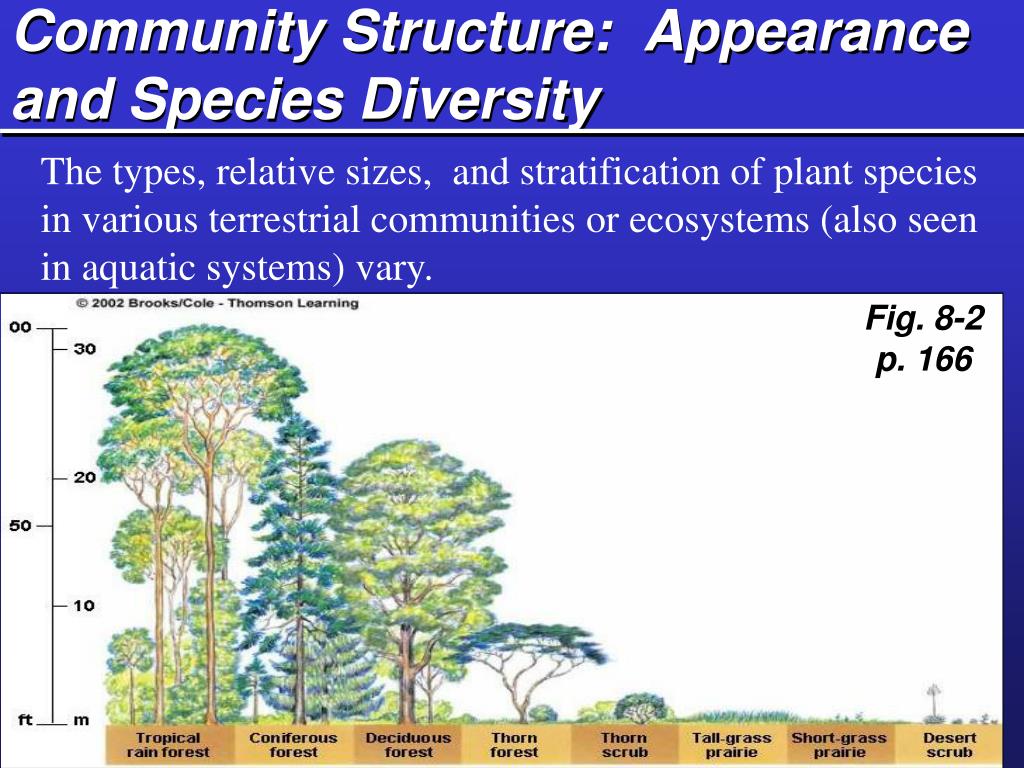 Community Structure: Appearance and Species Diversity

The types, relative sizes, and stratification of plant species in various terrestrial communities or ecosystems (also seen in aquatic systems) vary.

© 2002 Brooks/Cole - Thomson Learning

Fig. 8-2
p. 166

00
30
20
50
10
ft
m

Tropical rain forest
Coniferous forest
Deciduous forest
Thorn forest
Thorn scrub
Tall-grass prairie
Short-grass prairie
Desert scrub